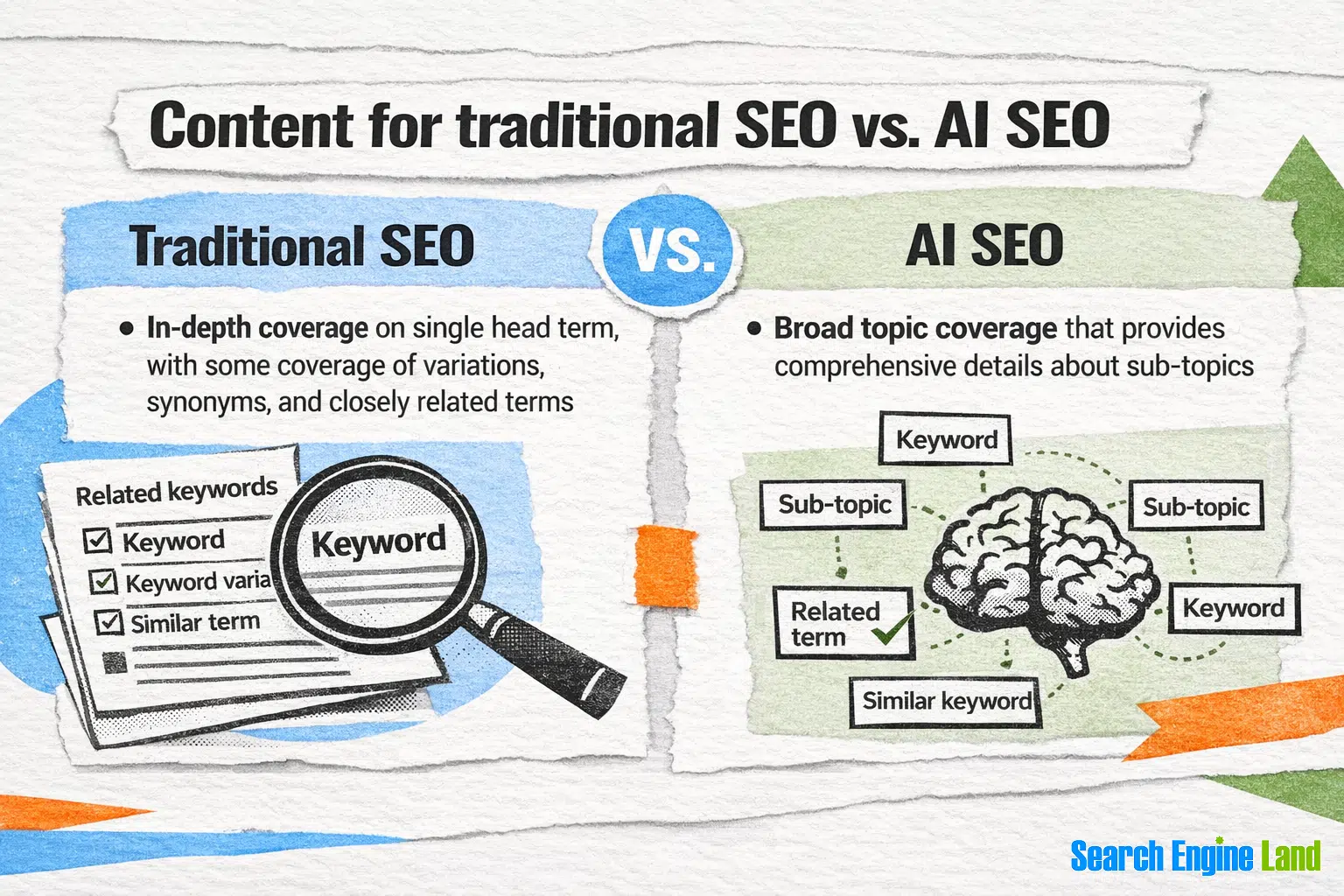 Content for traditional SEO vs. AI SEO

Traditional SEO

VS.

AI SEO

• In-depth coverage on single head term, with some coverage of variations, synonyms, and closely related terms

Related keywords

Keyword

Keyword varia

Similar term

Keyword

• Broad topic coverage that provides comprehensive details about sub-topics

Keyword

Sub-topic

Sub-topic

Related term

Keyword

Similar keyword

Search Engine Land